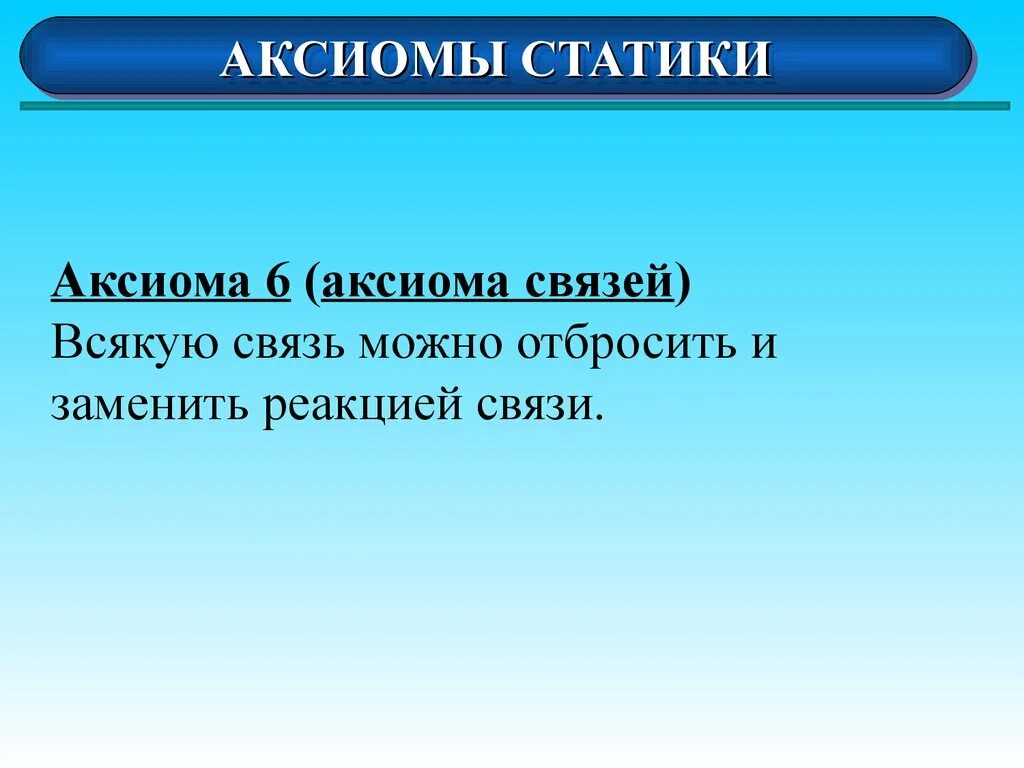 АКСИОМЫ СТАТИКИ

Аксиома 6 (аксиома связей)
Всякую связь можно отбросить и заменить реакцией связи.